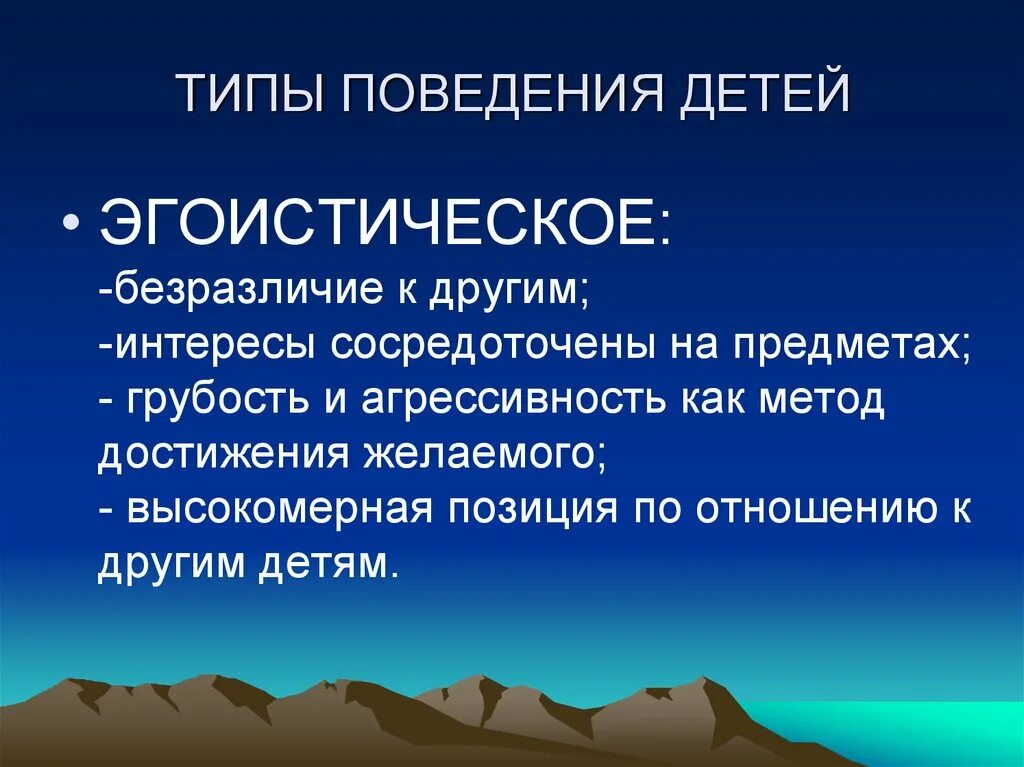 ТИПЫ ПОВЕДЕНИЯ ДЕТЕЙ

• ЭГОИСТИЧЕСКОЕ:
-безразличие к другим;
-интересы сосредоточены на предметах;
- грубость и агрессивность как метод достижения желаемого;
- высокомерная позиция по отношению к другим детям.